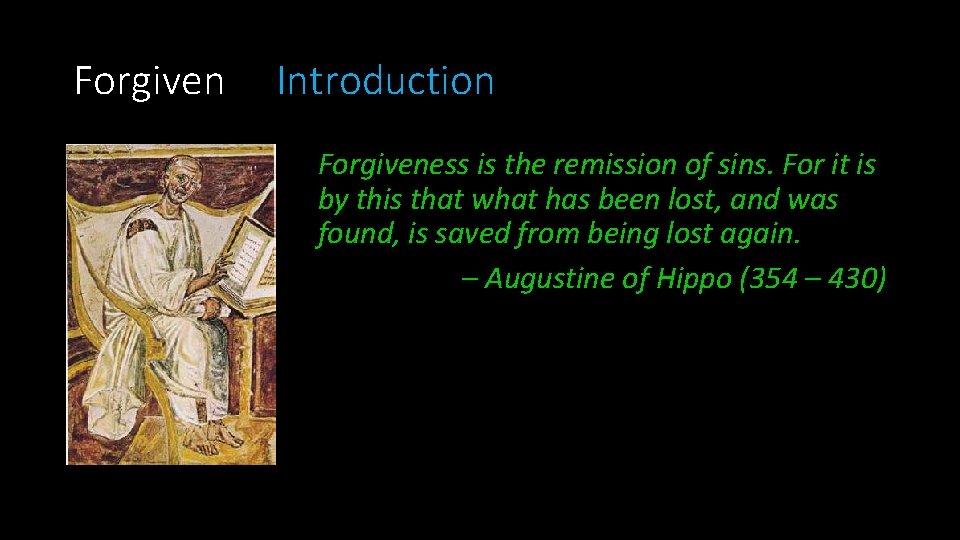 Forgiven Introduction

Forgiveness is the remission of sins. For it is by this that what has been lost, and was found, is saved from being lost again.

– Augustine of Hippo (354 – 430)